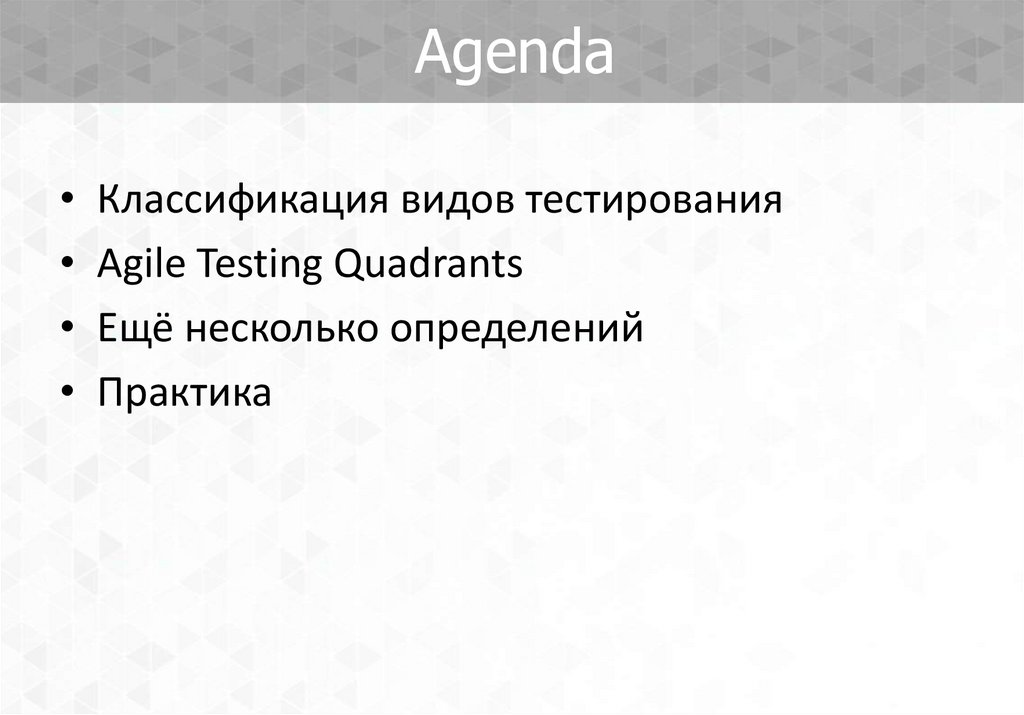 Agenda

• Классификация видов тестирования
• Agile Testing Quadrants
• Ещё несколько определений
• Практика